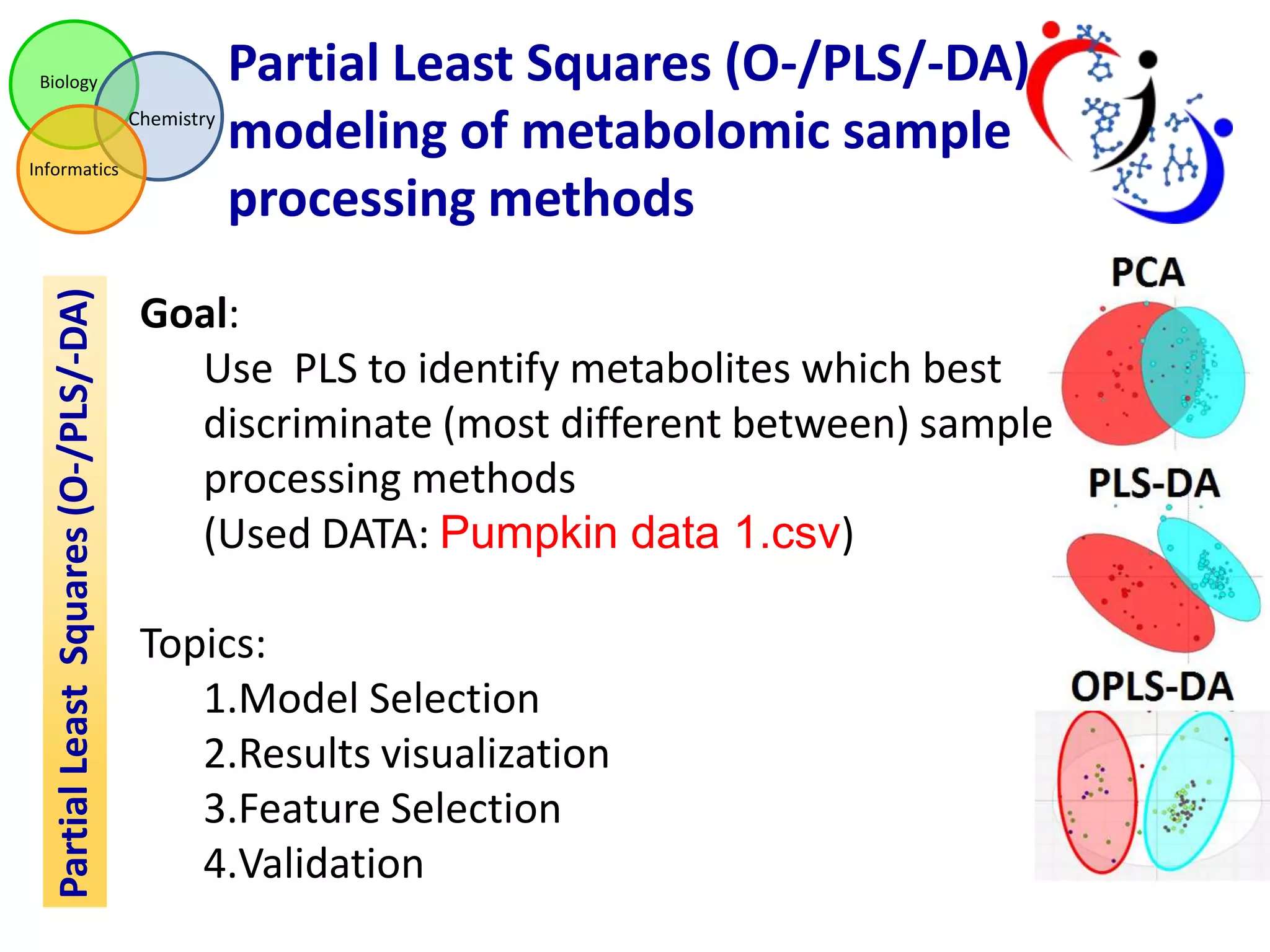 Biology
Chemistry
Informatics

Partial Least Squares (O-/PLS/-DA) modeling of metabolomic sample processing methods

Partial Least Squares (O-/PLS/-DA)

Goal:
Use PLS to identify metabolites which best discriminate (most different between) sample processing methods
(Used DATA: Pumpkin data 1.csv)

Topics:
1.Model Selection
2.Results visualization
3.Feature Selection
4.Validation

PCA

PLS-DA

OPLS-DA